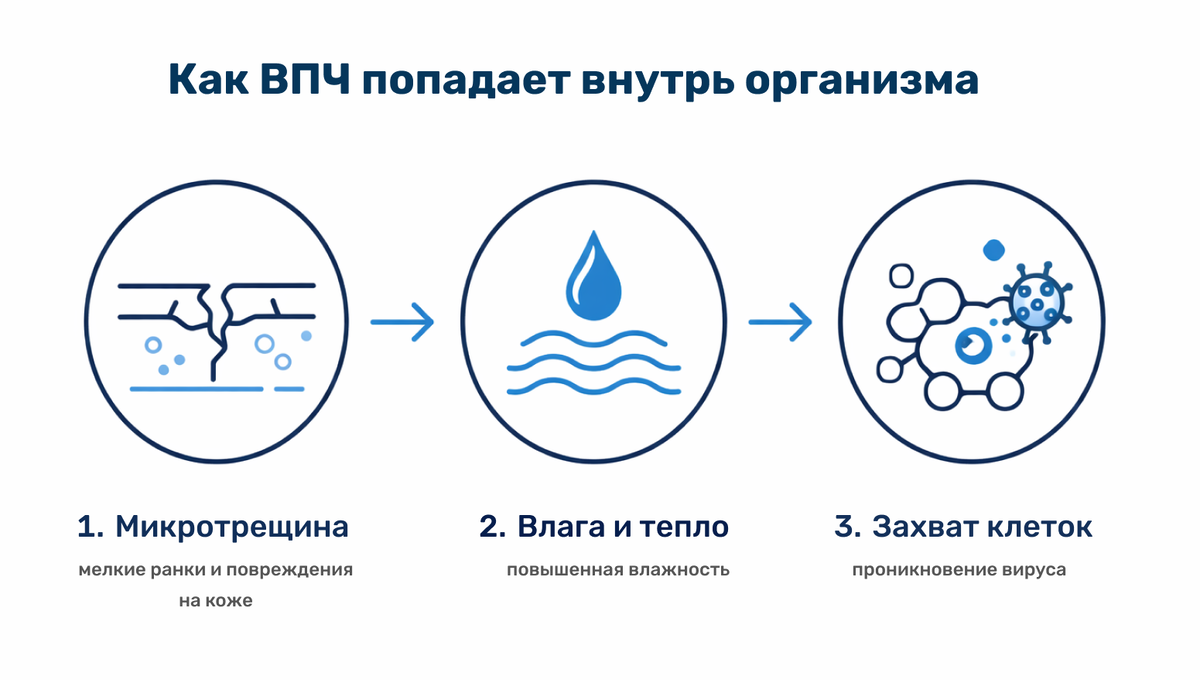 Как ВПЧ попадает внутрь организма

1. Микротрещина

мелкие ранки и повреждения на коже

2. Влага и тепло

повышенная влажность

3. Захват клеток

проникновение вируса